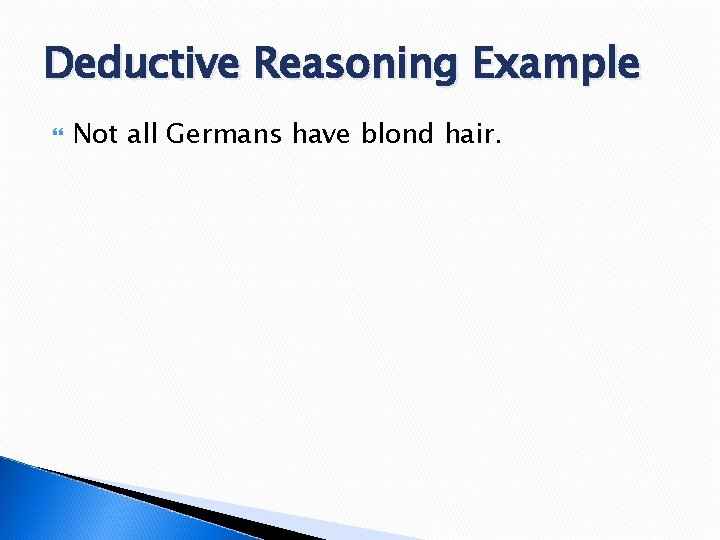 Deductive Reasoning Example

Not all Germans have blond hair.